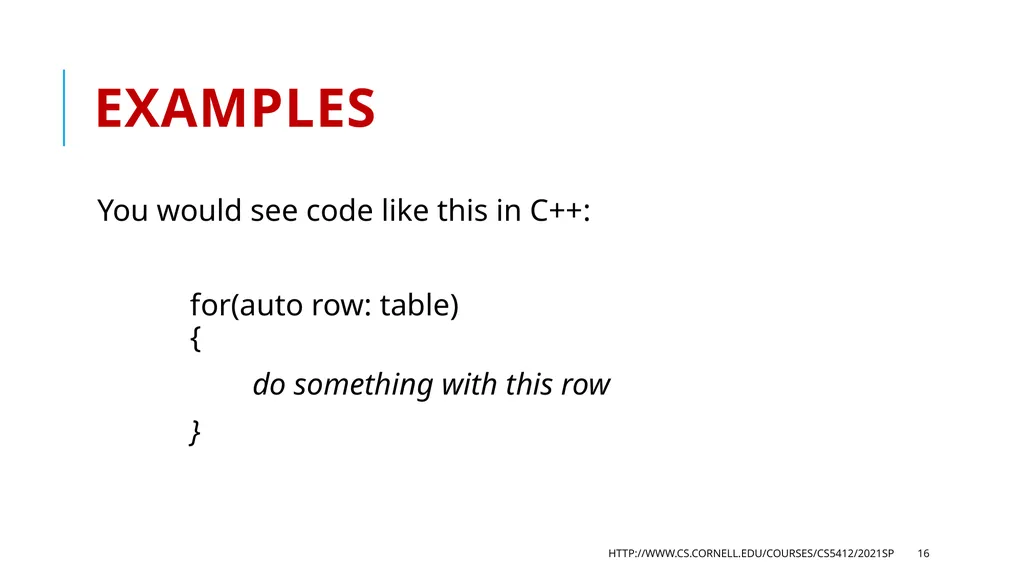 EXAMPLES

You would see code like this in C++:

for(auto row: table)
{
do something with this row
}

HTTP://WWW.CS.CORNELL.EDU/COURSES/CS5412/2021SP 16